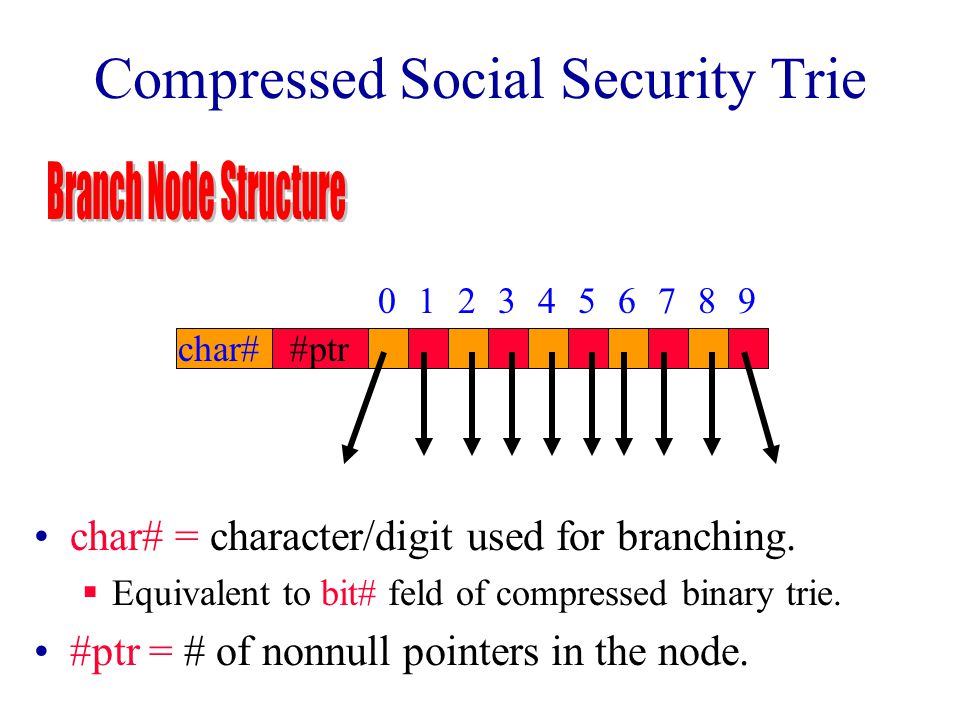 Compressed Social Security Trie

Branch Node Structure

0 1 2 3 4 5 6 7 8 9

char# #ptr

• char# = character/digit used for branching.
 ▪ Equivalent to bit# feld of compressed binary trie.
• #ptr = # of nonnull pointers in the node.